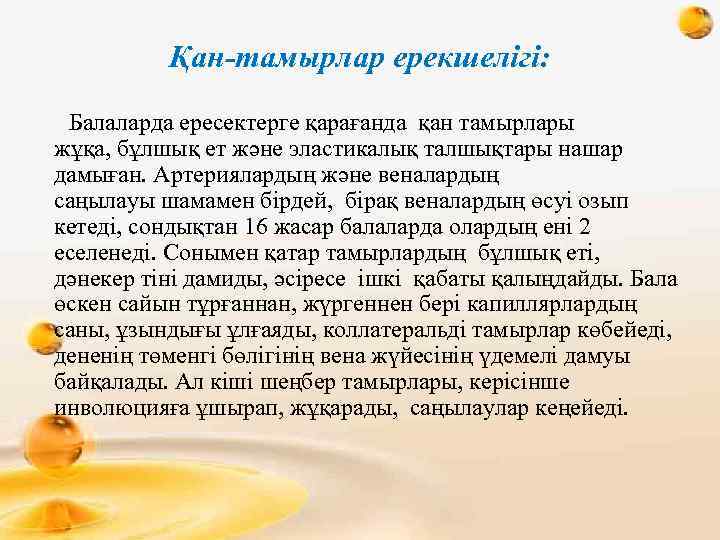 Қан-тамырлар ерекшелігі:

Балаларда ересектерге қарағанда қан тамырлары жұқа, бұлшық ет және эластикалық талшықтары нашар дамыған. Артериялардың және веналардың саңылауы шамамен бірдей, бірақ веналардың өсуі озып кетеді, сондықтан 16 жасар балаларда олардың ені 2 еселенеді. Сонымен қатар тамырлардың бұлшық еті, дәнекер тіні дамиды, әсіресе ішкі қабаты қалыңдайды. Бала өскен сайын тұрғаннан, жүргеннен бері капиллярлардың саны, ұзындығы ұлғаяды, коллатеральді тамырлар көбейеді, дененің төменгі бөлігінің вена жүйесінің үдемелі дамуы байқалады. Ал кіші шеңбер тамырлары, керісінше инволюцияға ұшырап, жұқарады, саңылаулар кеңейеді.